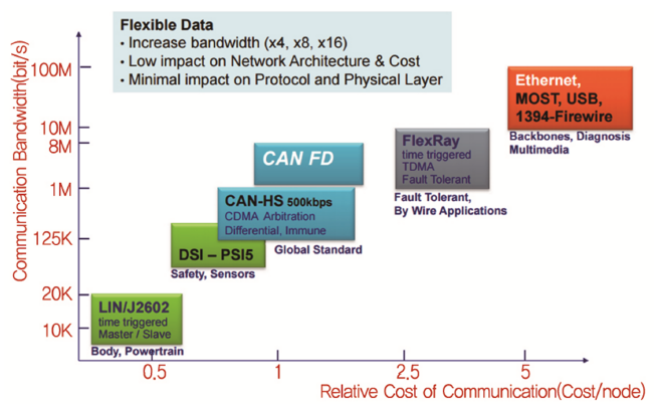 Flexible Data
• Increase bandwidth (x4, x8, x16)
• Low impact on Network Architecture & Cost
• Minimal impact on Protocol and Physical Layer

Communication Bandwidth(bit/s)

100M
10M
8M
1M
125K
20K
10K

Ethernet,
MOST, USB,
1394-Firewire
Backbones, Diagnosis
Multimedia

FlexRay
time triggered
TDMA
Fault Tolerant
Fault Tolerant,
By Wire Applications

CAN FD

CAN-HS 500kbps
CDMA Arbitration
Differential, Immune
Global Standard

DSI – PSI5
Safety, Sensors

LIN/J2602
time triggered
Master / Slave
Body, Powertrain

0.5
1
2.5
5

Relative Cost of Communication(Cost/node)